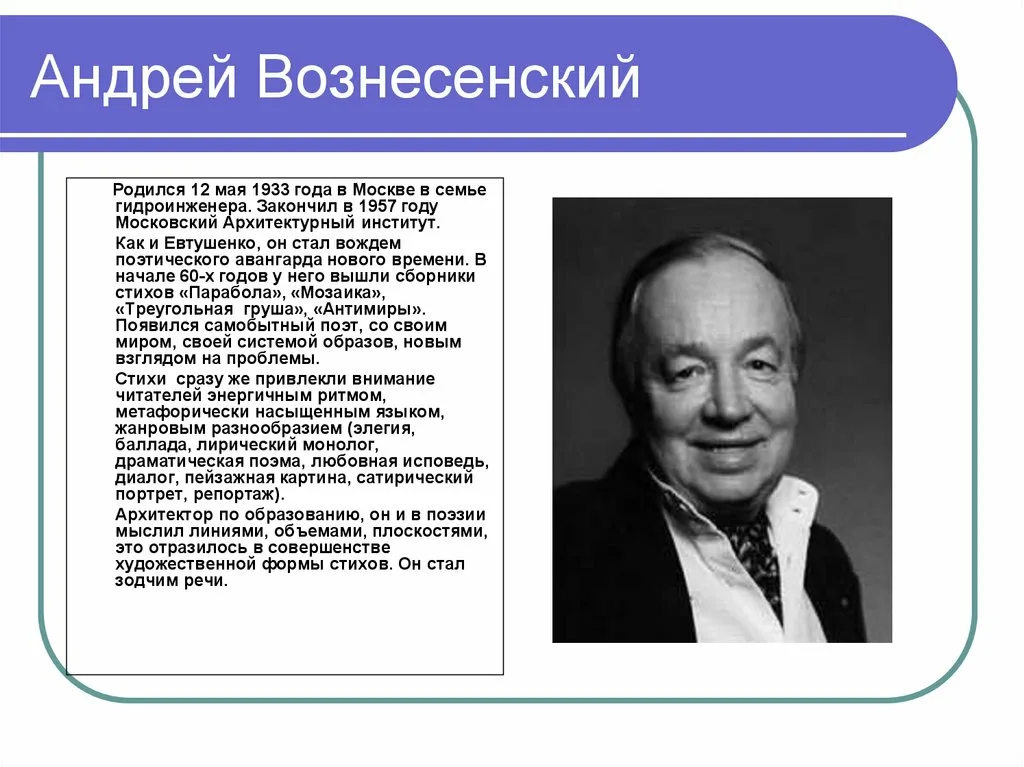 Андрей Вознесенский

Родился 12 мая 1933 года в Москве в семье гидроинженера. Закончил в 1957 году Московский Архитектурный институт.

Как и Евтушенко, он стал вождем поэтического авангарда нового времени. В начале 60-х годов у него вышли сборники стихов «Парабола», «Мозаика», «Треугольная груша», «Антимиры». Появился самобытный поэт, со своим миром, своей системой образов, новым взглядом на проблемы.

Стихи сразу же привлекли внимание читателей энергичным ритмом, метафорически насыщенным языком, жанровым разнообразием (элегия, баллада, лирический монолог, драматическая поэма, любовная исповедь, диалог, пейзажная картина, сатирический портрет, репортаж).

Архитектор по образованию, он и в поэзии мыслил линиями, объемами, плоскостями, это отразилось в совершенстве художественной формы стихов. Он стал зодчим речи.